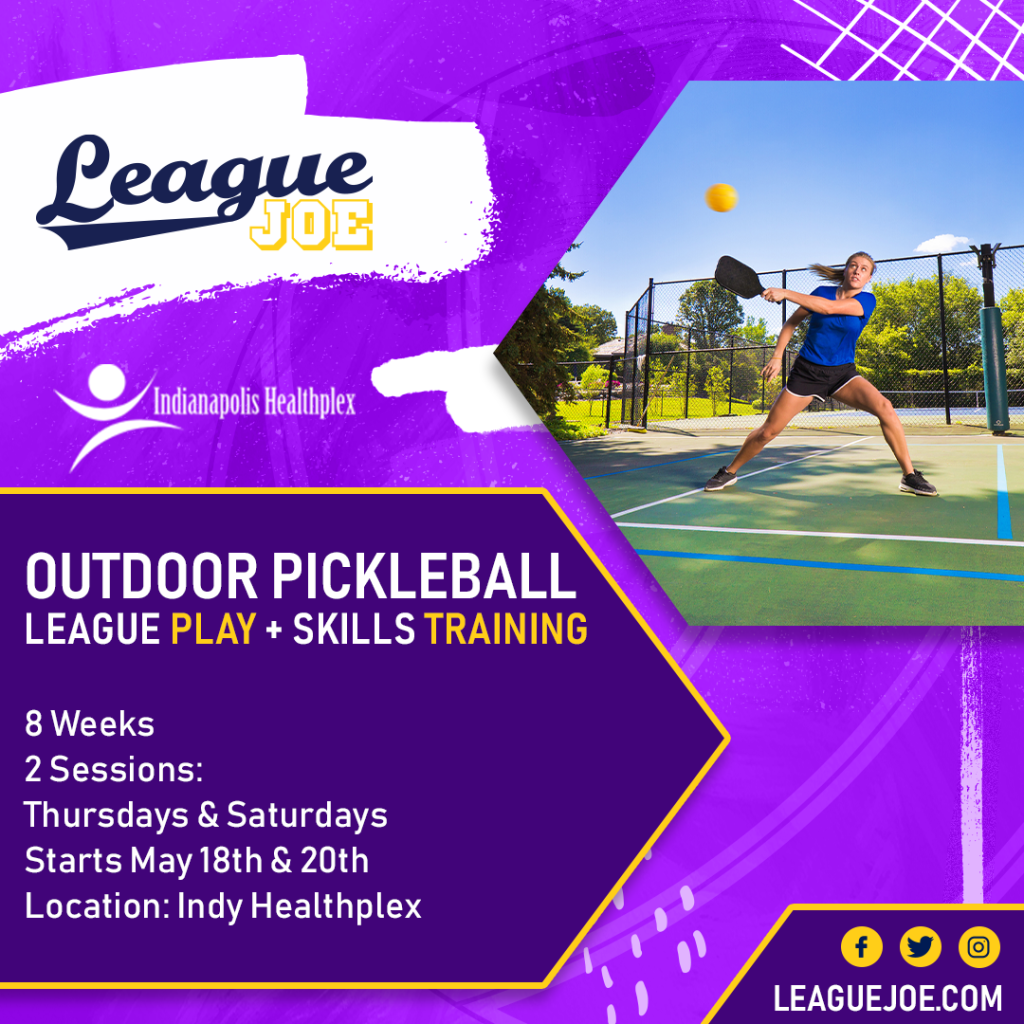 League
JOE

Indianapolis Healthplex

OUTDOOR PICKLEBALL
LEAGUE PLAY + SKILLS TRAINING

8 Weeks
2 Sessions:
Thursdays & Saturdays
Starts May 18th & 20th
Location: Indy Healthplex

LEAGUEJOE.COM